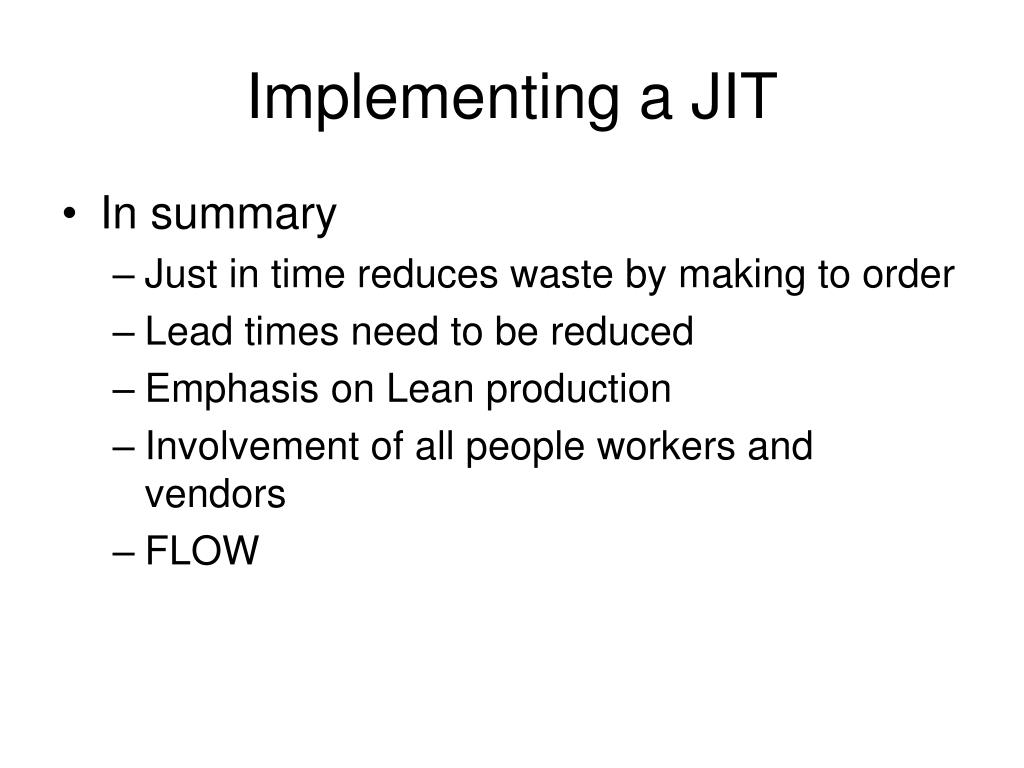 Implementing a JIT

• In summary
– Just in time reduces waste by making to order
– Lead times need to be reduced
– Emphasis on Lean production
– Involvement of all people workers and vendors
– FLOW